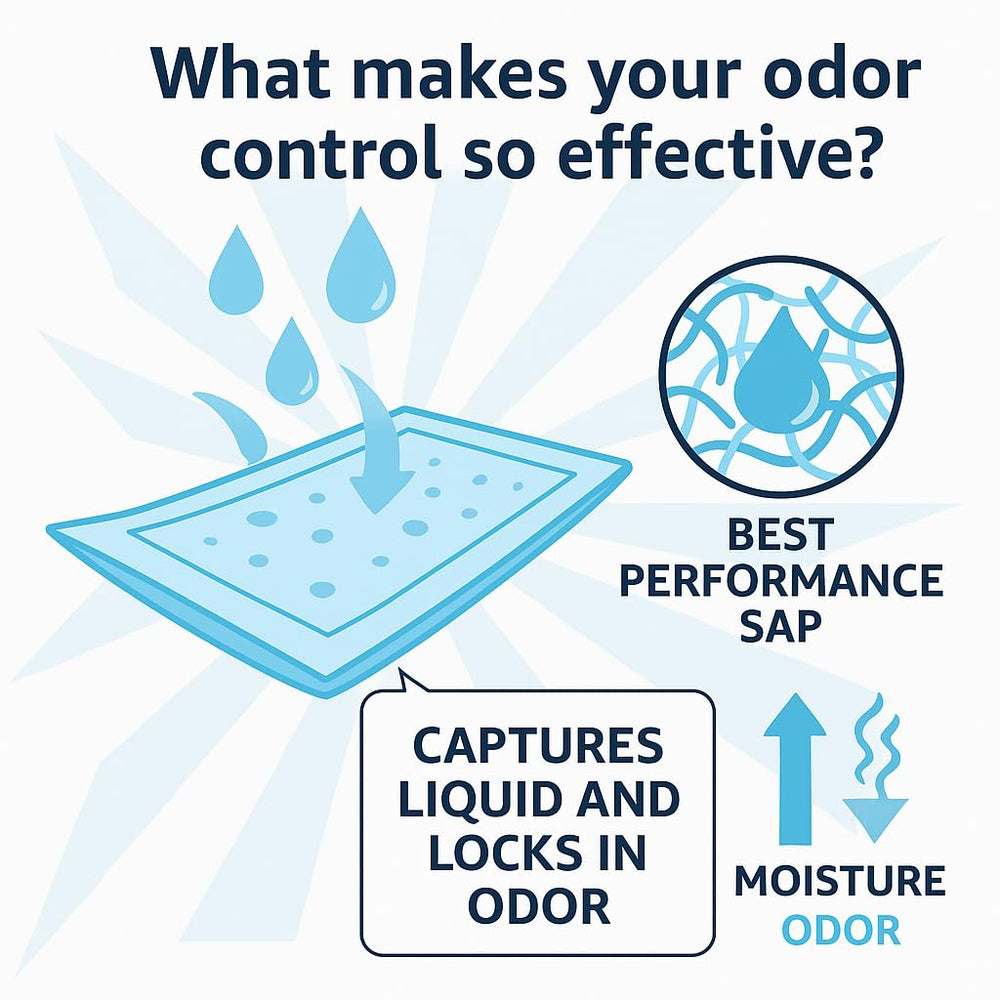 What makes your odor control so effective?

BEST PERFORMANCE SAP

CAPTURES LIQUID AND LOCKS IN ODOR

MOISTURE
ODOR